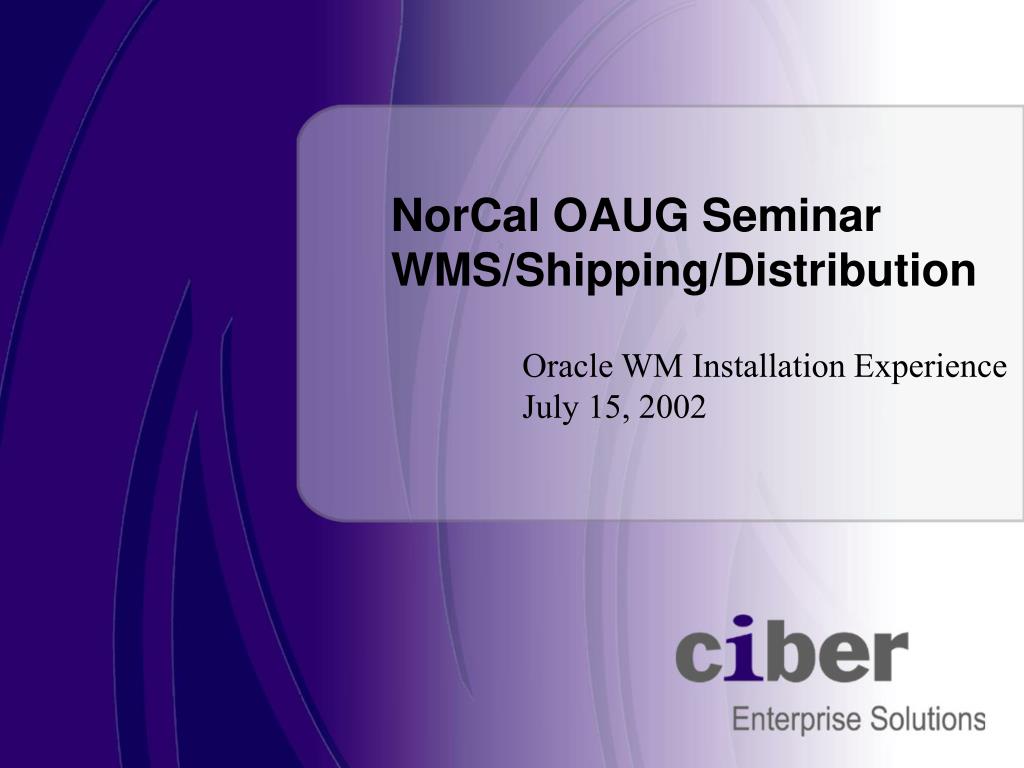 NorCal OAUG Seminar
WMS/Shipping/Distribution

Oracle WM Installation Experience
July 15, 2002

ciber
Enterprise Solutions